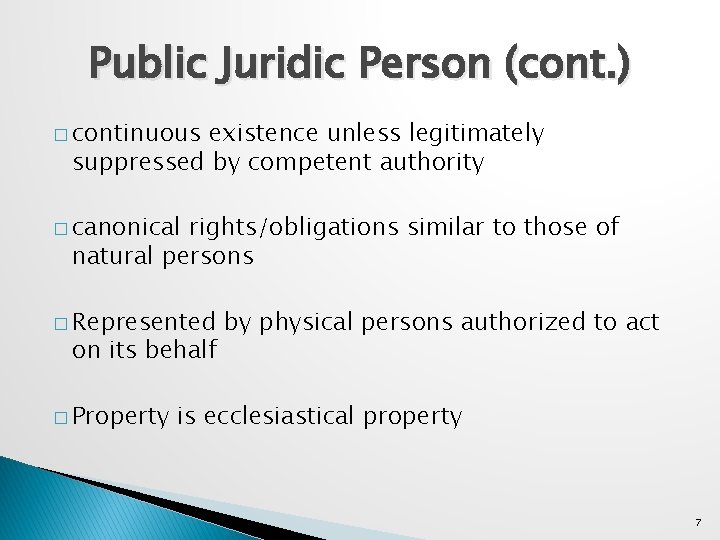 Public Juridic Person (cont.)

□ continuous existence unless legitimately suppressed by competent authority

□ canonical rights/obligations similar to those of natural persons

□ Represented by physical persons authorized to act on its behalf

□ Property is ecclesiastical property

7